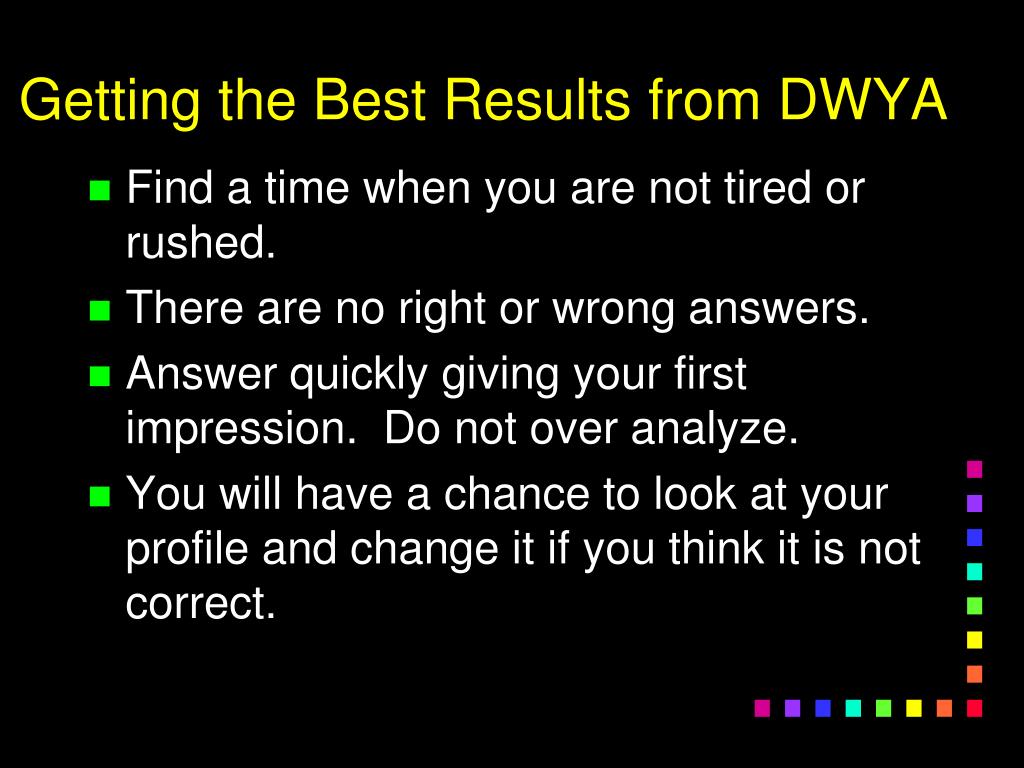 Getting the Best Results from DWYA

- Find a time when you are not tired or rushed.
- There are no right or wrong answers.
- Answer quickly giving your first impression. Do not over analyze.
- You will have a chance to look at your profile and change it if you think it is not correct.